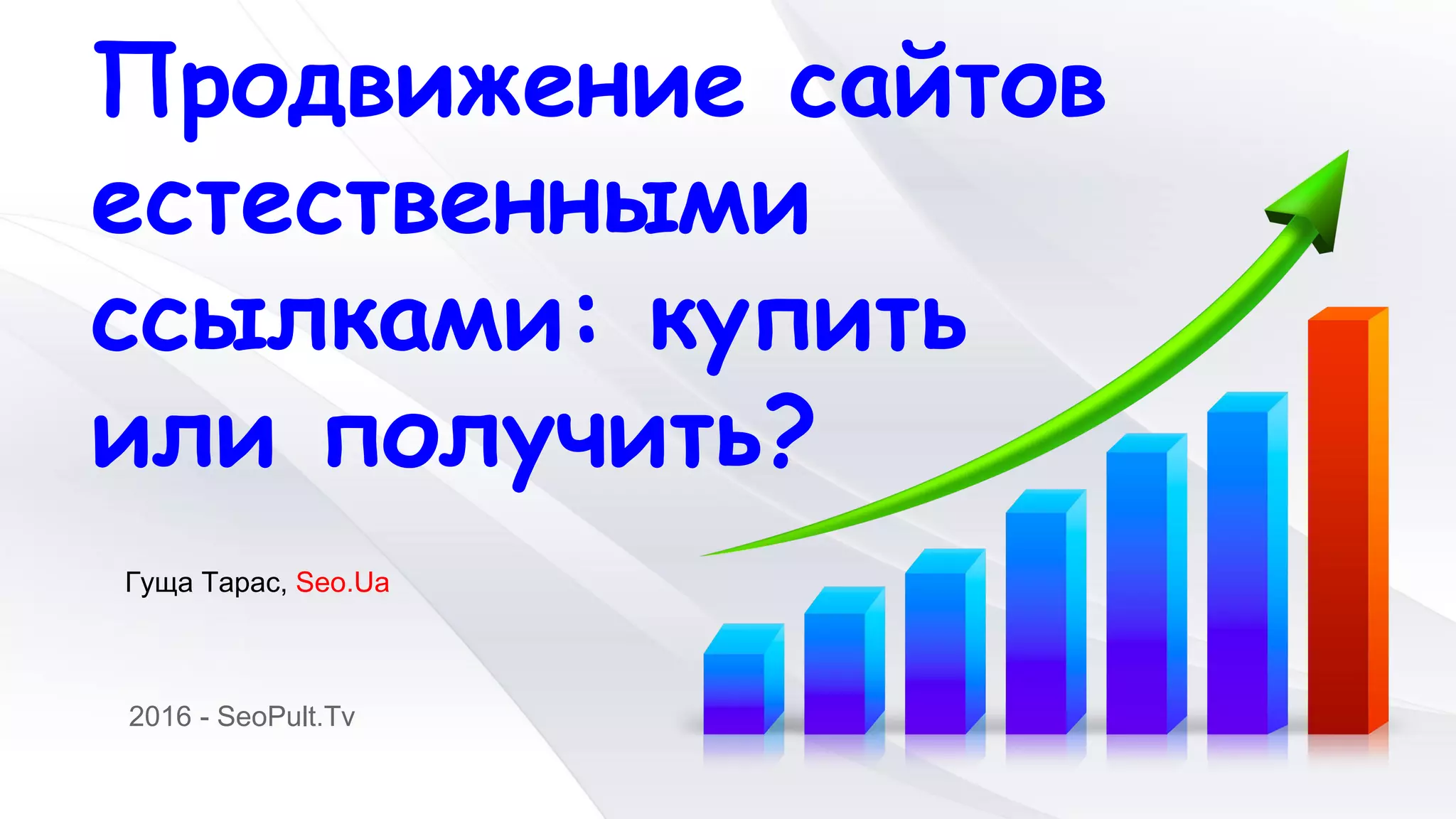 Продвижение сайтов естественными ссылками: купить или получить?

Гуща Тарас, Seo.Ua

2016 - SeoPult.Tv